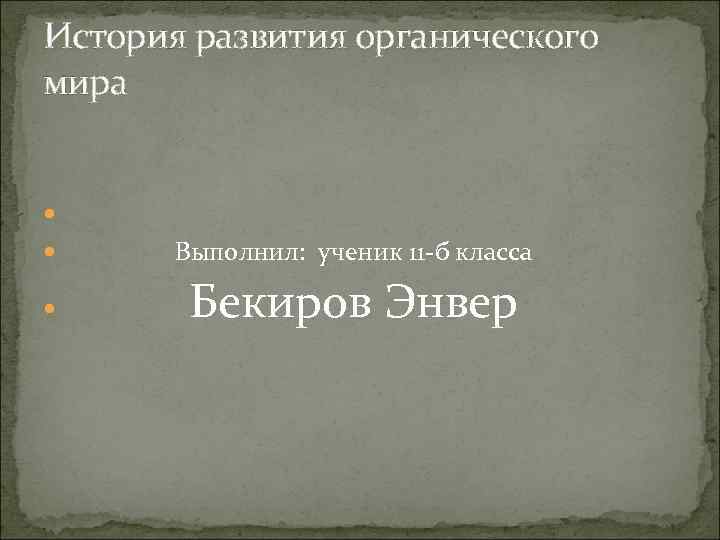 История развития органического мира

Выполнил: ученик 11-б класса

Бекиров Энвер